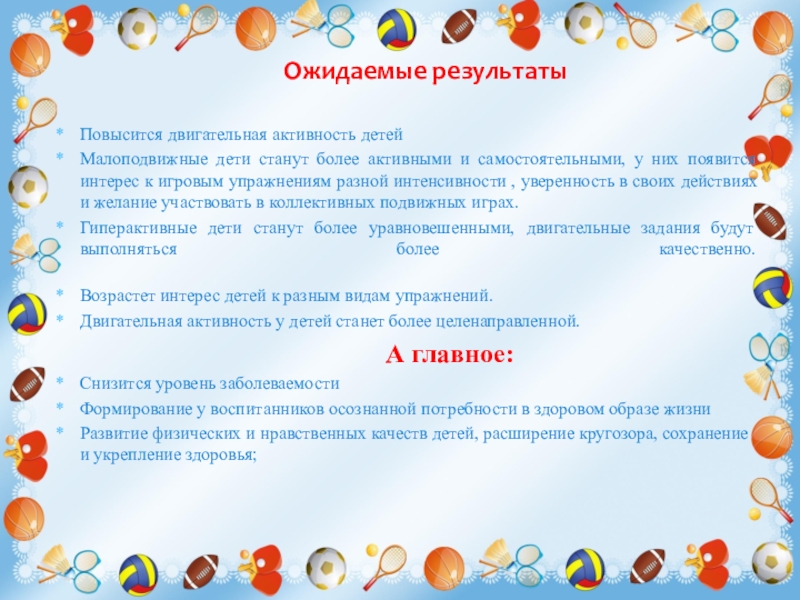 Ожидаемые результаты

* Повысится двигательная активность детей
* Малоподвижные дети станут более активными и самостоятельными, у них появится интерес к игровым упражнениям разной интенсивности , уверенность в своих действиях и желание участвовать в коллективных подвижных играх.
* Гиперактивные дети станут более уравновешенными, двигательные задания будут выполняться более качественно.

* Возрастет интерес детей к разным видам упражнений.
* Двигательная активность у детей станет более целенаправленной.

А главное:

* Снизится уровень заболеваемости
* Формирование у воспитанников осознанной потребности в здоровом образе жизни
* Развитие физических и нравственных качеств детей, расширение кругозора, сохранение и укрепление здоровья;